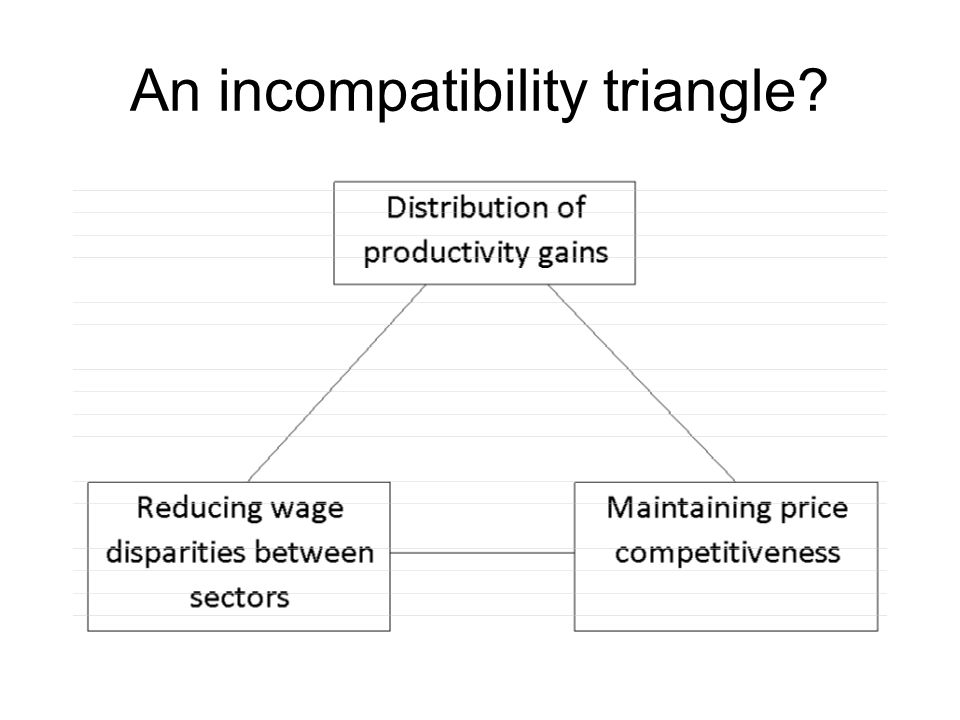 An incompatibility triangle?

Distribution of productivity gains

Reducing wage disparities between sectors

Maintaining price competitiveness